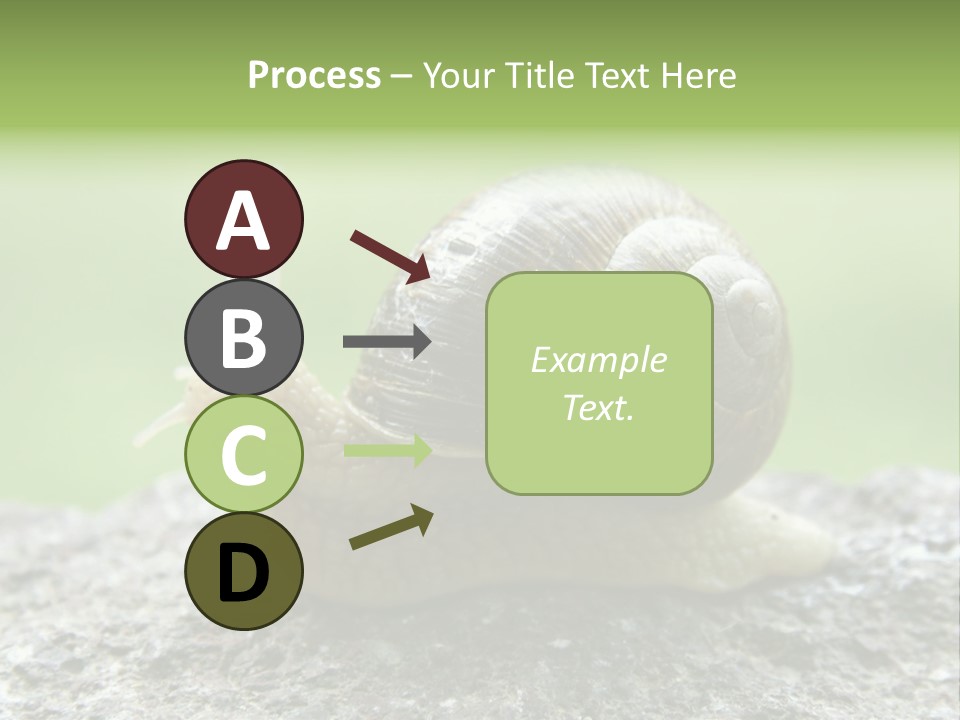 Process – Your Title Text Here

A

B

C

D

Example Text.